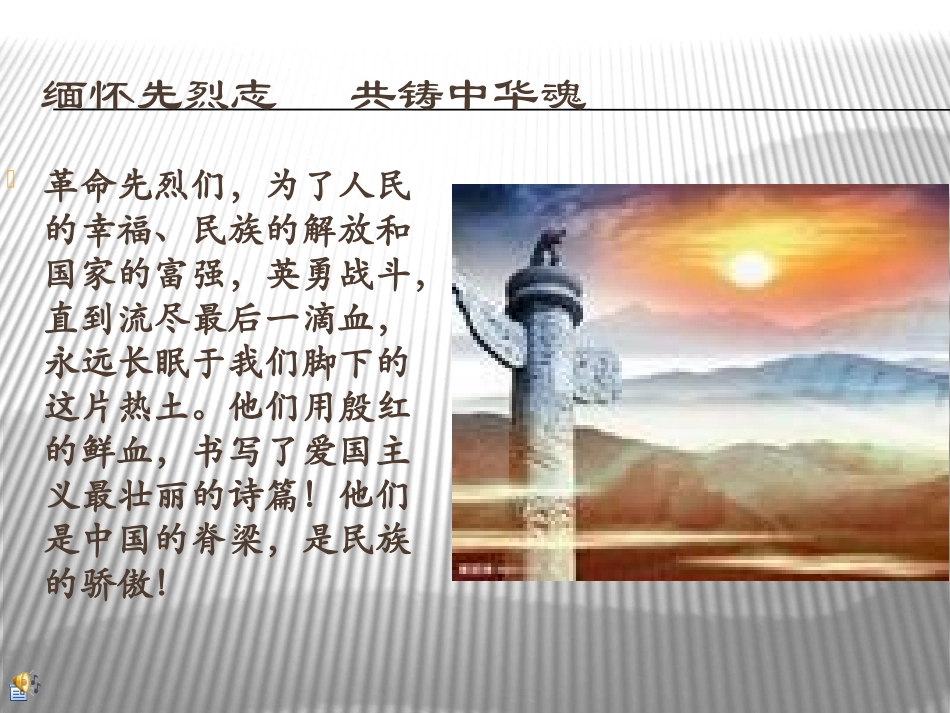 缅怀先烈志　　共铸中华魂

革命先烈们，为了人民的幸福、民族的解放和国家的富强，英勇战斗，直到流尽最后一滴血，永远长眠于我们脚下的这片热土。他们用殷红的鲜血，书写了爱国主义最壮丽的诗篇！他们是中国的脊梁，是民族的骄傲！